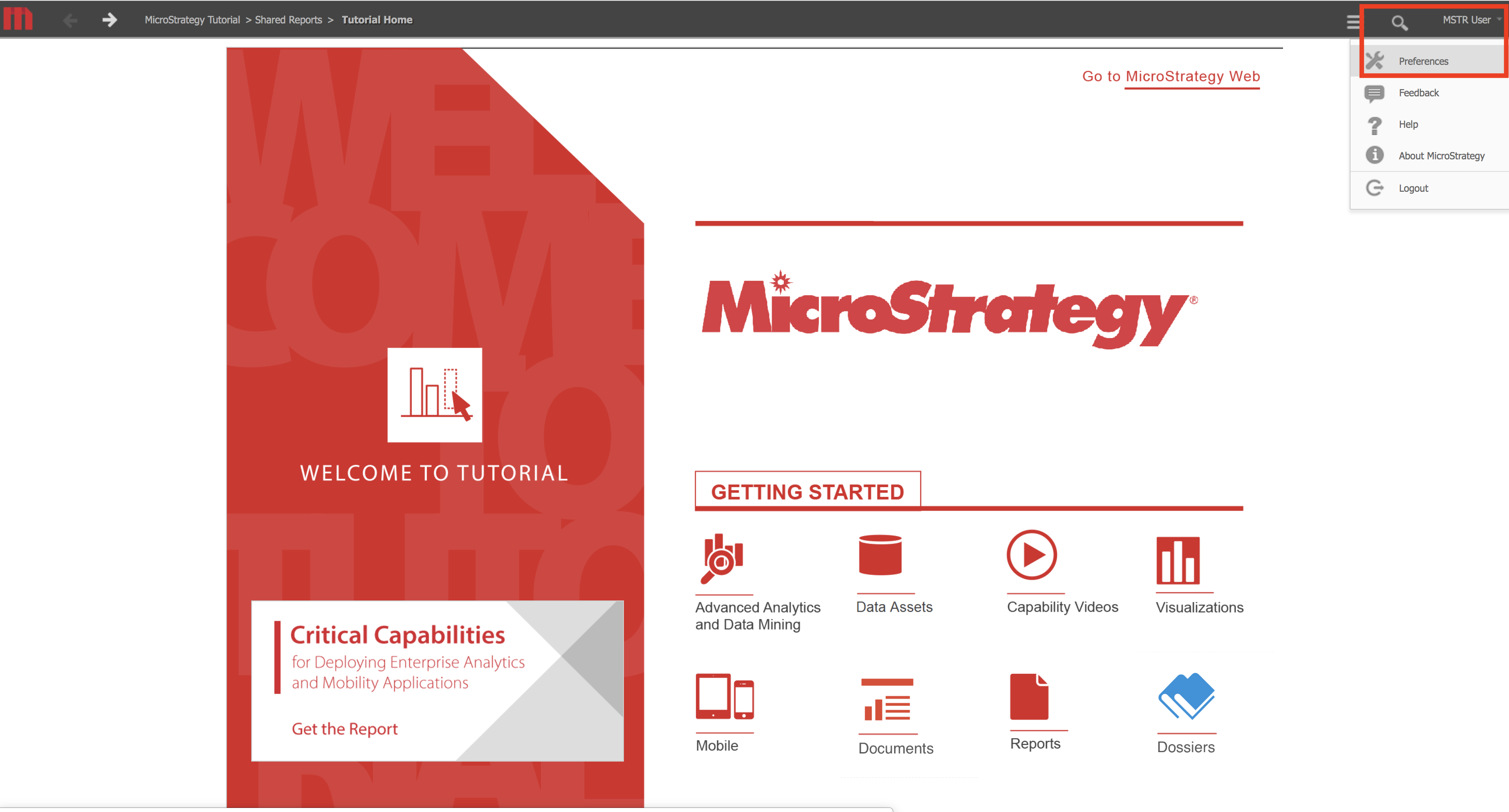 MicroStrategy Tutorial > Shared Reports > Tutorial Home

MSTR User

Preferences
Feedback
Help
About MicroStrategy
Logout

Go to MicroStrategy Web

WELCOME TO TUTORIAL

Critical Capabilities
for Deploying Enterprise Analytics and Mobility Applications

Get the Report

MicroStrategy®

GETTING STARTED

Advanced Analytics and Data Mining

Data Assets

Capability Videos

Visualizations

Mobile

Documents

Reports

Dossiers